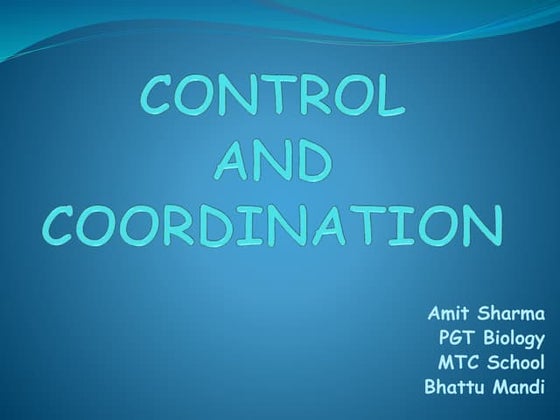 CONTROL AND COORDINATION

Amit Sharma
PGT Biology
MTC School
Bhattu Mandi